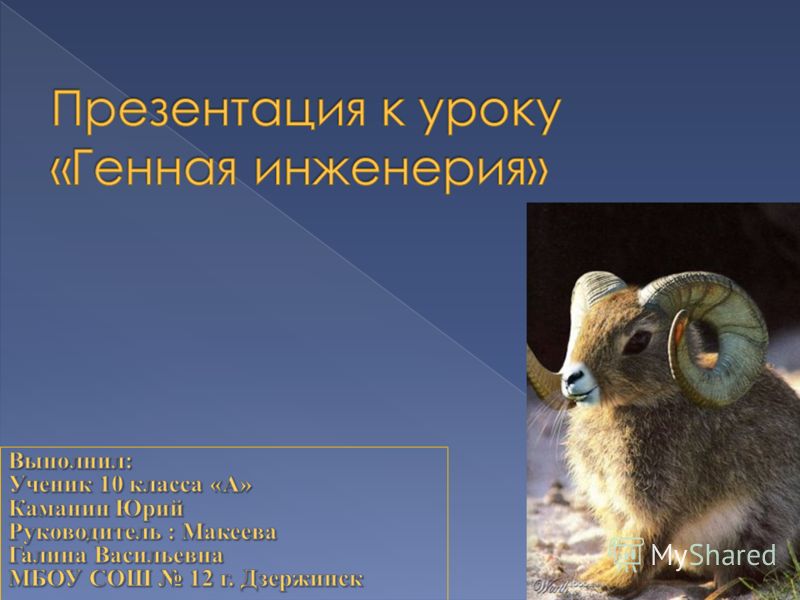 Презентация к уроку «Генная инженерия»

Выполнил:
Ученик 10 класса «А»
Каманин Юрий
Руководитель : Макеева Галина Васильевна
МБОУ СОШ № 12 г. Дзержинск

MyShared